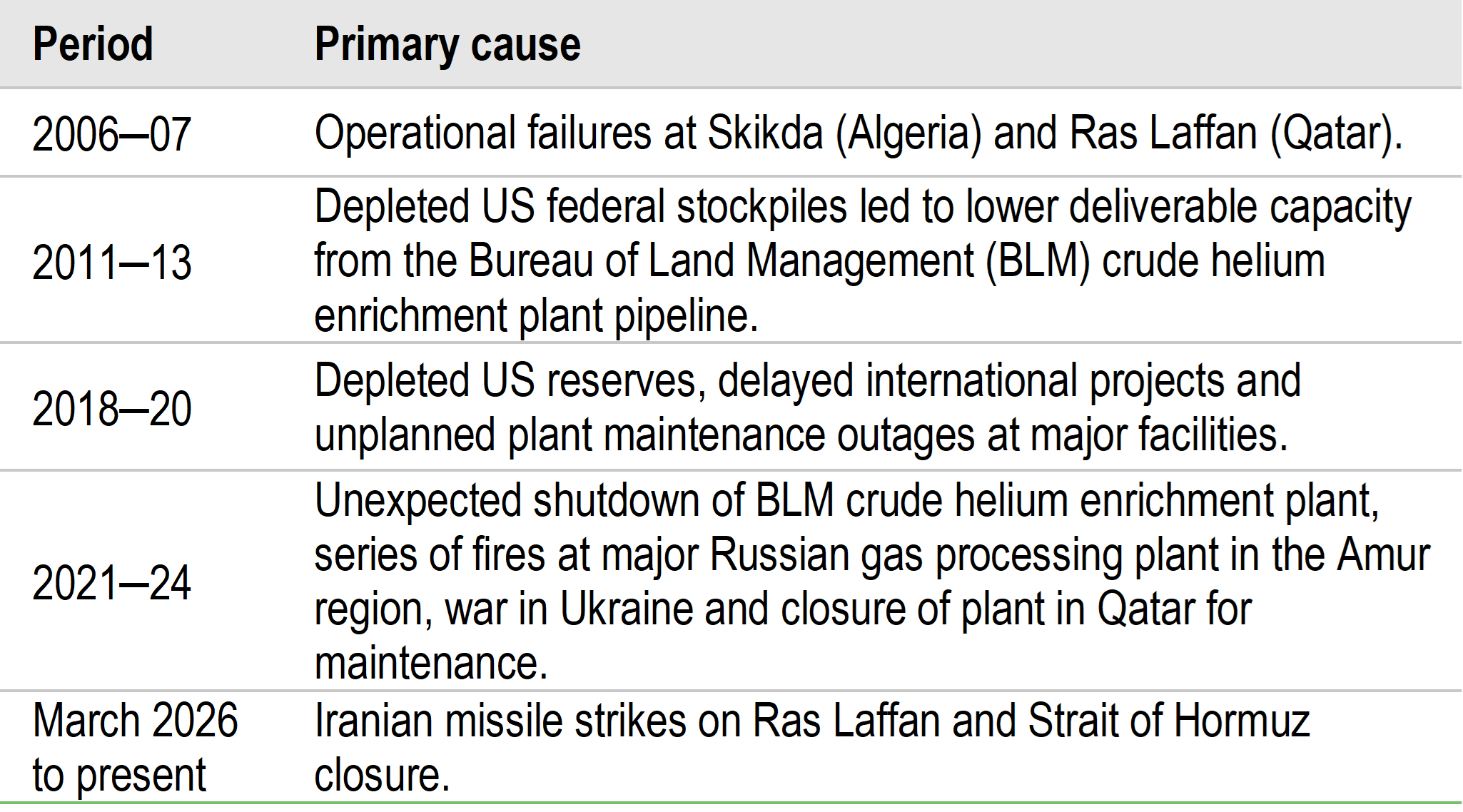 | Period | Primary cause |
|---|---|
| 2006–07 | Operational failures at Skikda (Algeria) and Ras Laffan (Qatar). |
| 2011–13 | Depleted US federal stockpiles led to lower deliverable capacity from the Bureau of Land Management (BLM) crude helium enrichment plant pipeline. |
| 2018–20 | Depleted US reserves, delayed international projects and unplanned plant maintenance outages at major facilities. |
| 2021–24 | Unexpected shutdown of BLM crude helium enrichment plant, series of fires at major Russian gas processing plant in the Amur region, war in Ukraine and closure of plant in Qatar for maintenance. |
| March 2026 to present | Iranian missile strikes on Ras Laffan and Strait of Hormuz closure. |